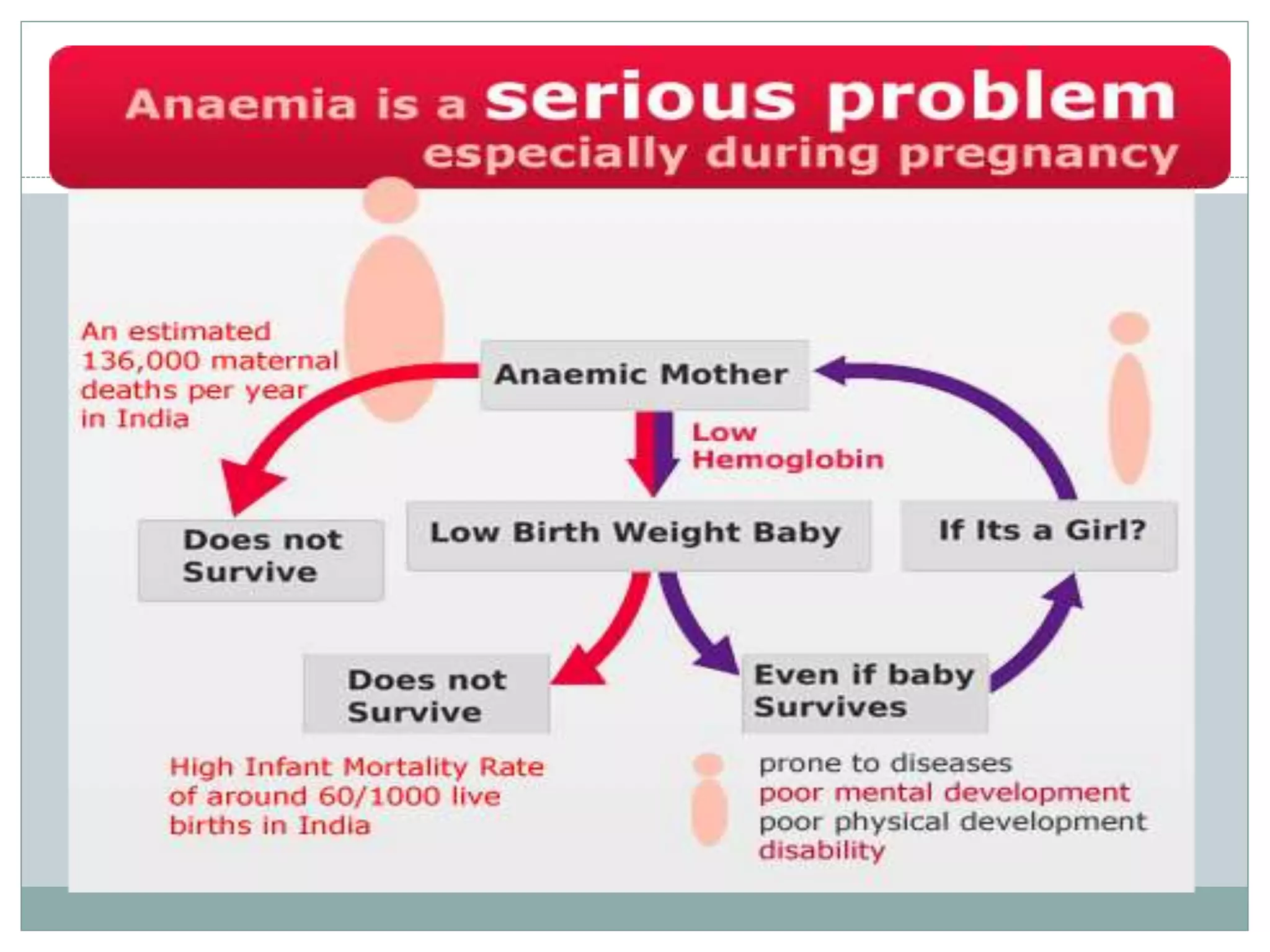 Anaemia is a serious problem especially during pregnancy

An estimated 136,000 maternal deaths per year in India

Anaemic Mother

Low Hemoglobin

Does not Survive

Low Birth Weight Baby

If Its a Girl?

Does not Survive

Even if baby Survives

High Infant Mortality Rate of around 60/1000 live births in India

prone to diseases
poor mental development
poor physical development
disability